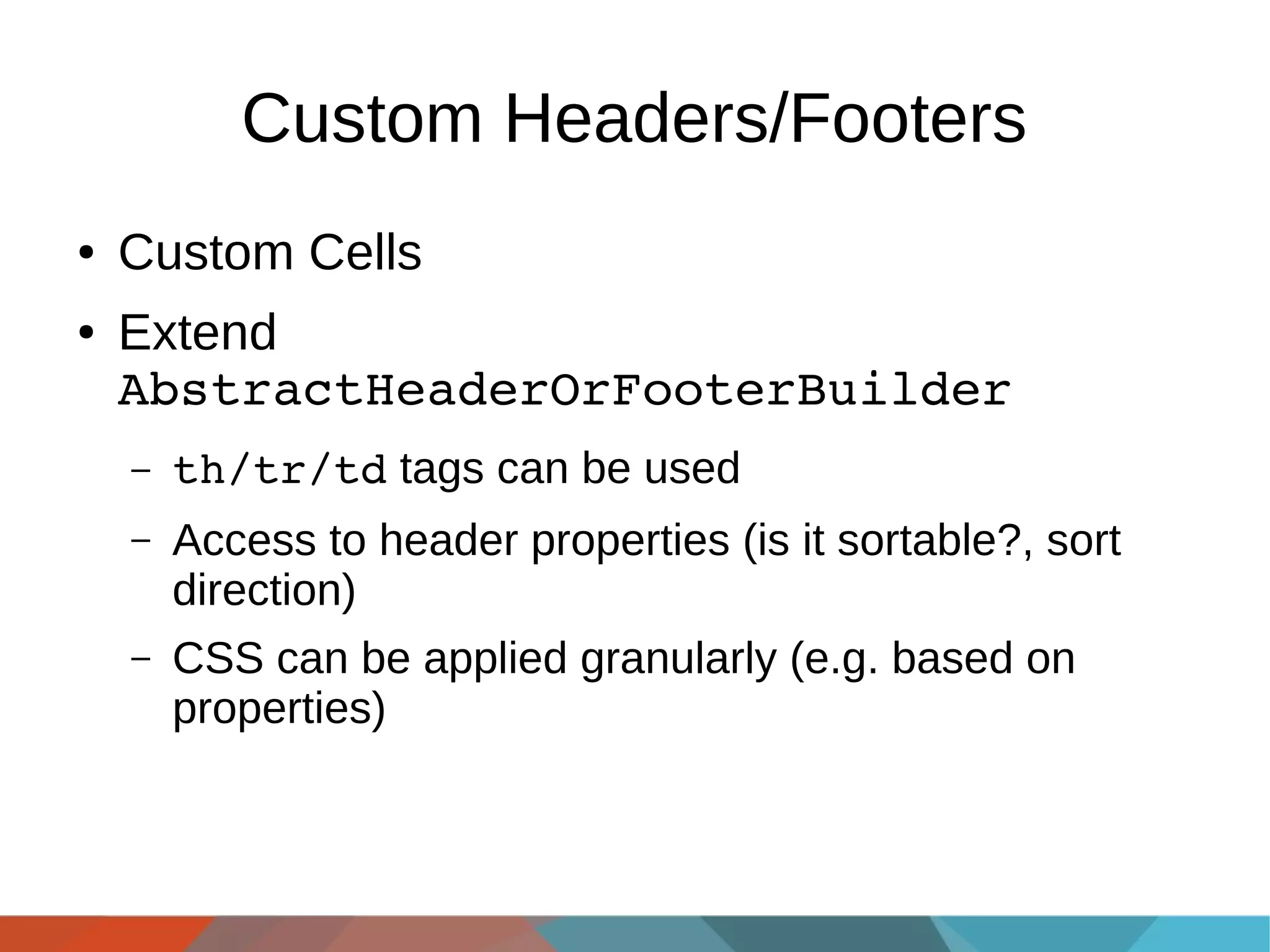 Custom Headers/Footers

• Custom Cells

• Extend AbstractHeaderOrFooterBuilder

– th/tr/td tags can be used

– Access to header properties (is it sortable?, sort direction)

– CSS can be applied granularly (e.g. based on properties)